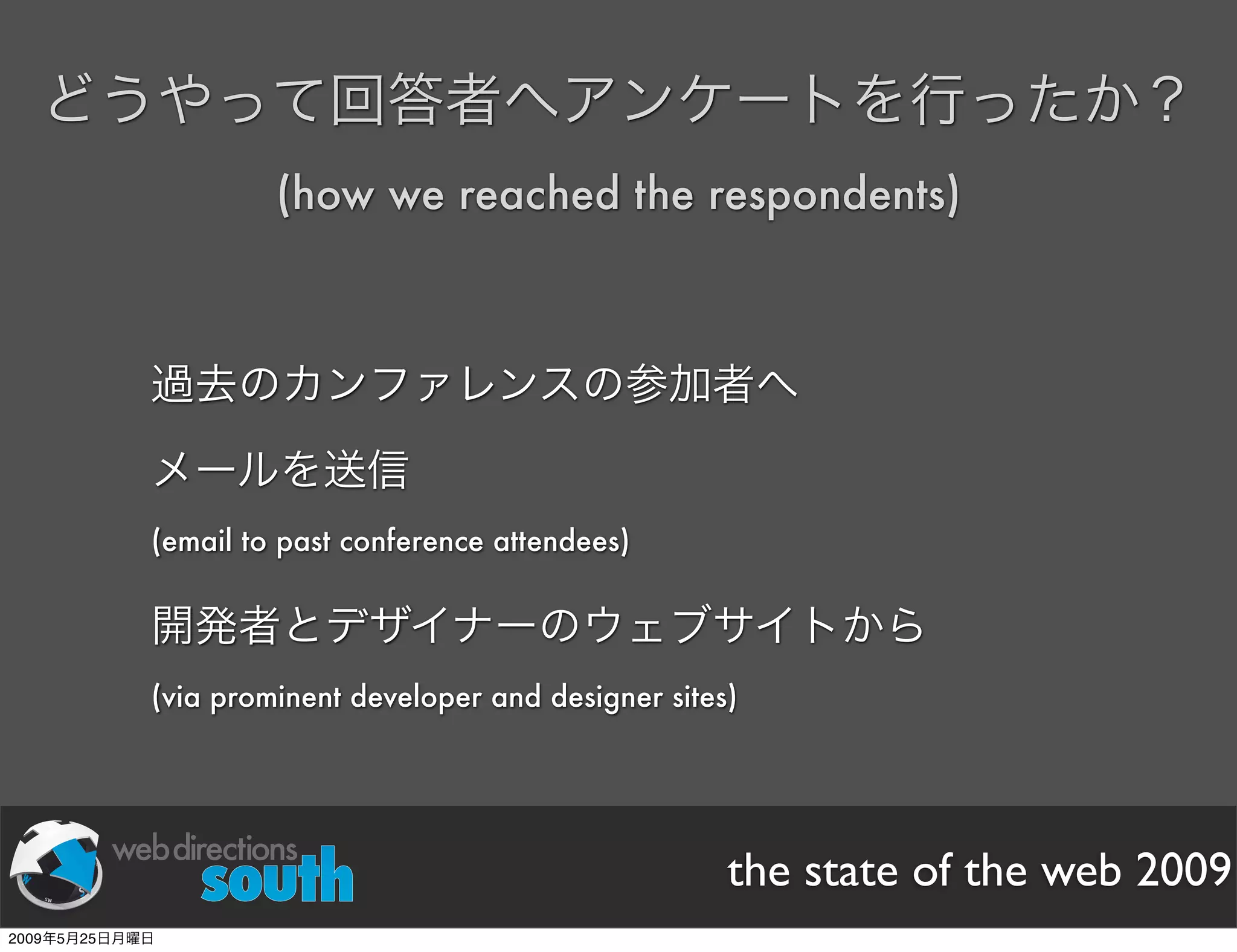 どうやって回答者へアンケートを行ったか？

(how we reached the respondents)

過去のカンファレンスの参加者へ

メールを送信

(email to past conference attendees)

開発者とデザイナーのウェブサイトから

(via prominent developer and designer sites)

web directions south

the state of the web 2009

2009年5月25日月曜日